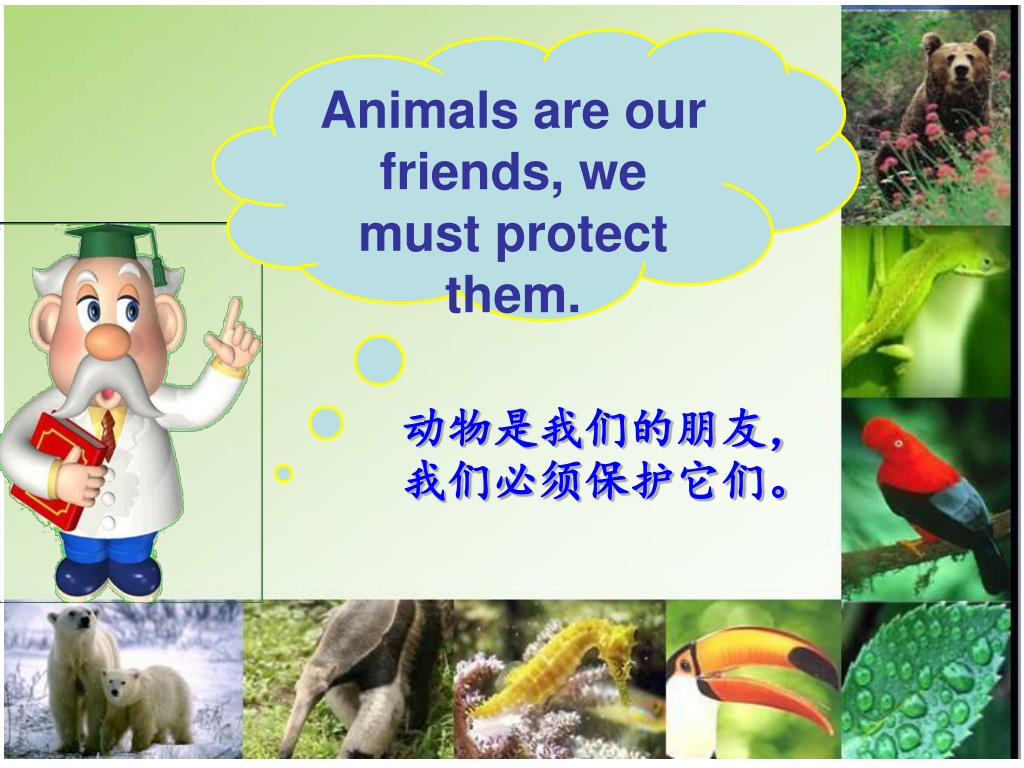 Animals are our friends, we must protect them.

动物是我们的朋友，我们必须保护它们。